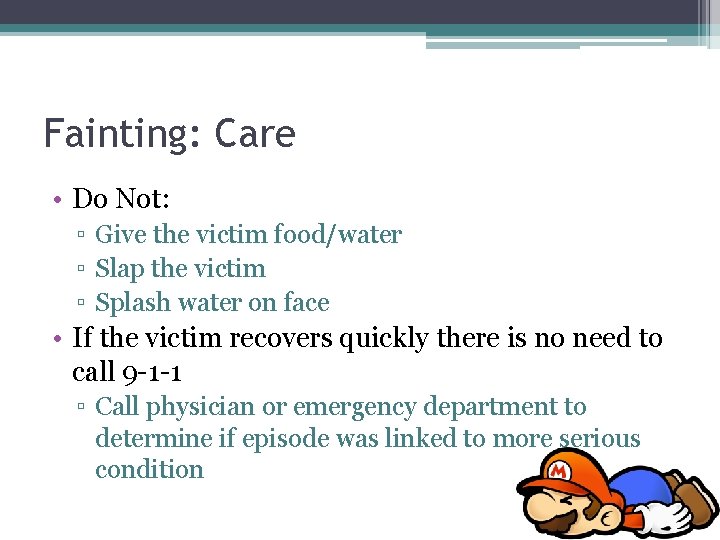 Fainting: Care

• Do Not:
  ▫ Give the victim food/water
  ▫ Slap the victim
  ▫ Splash water on face
• If the victim recovers quickly there is no need to call 9-1-1
  ▫ Call physician or emergency department to determine if episode was linked to more serious condition

M